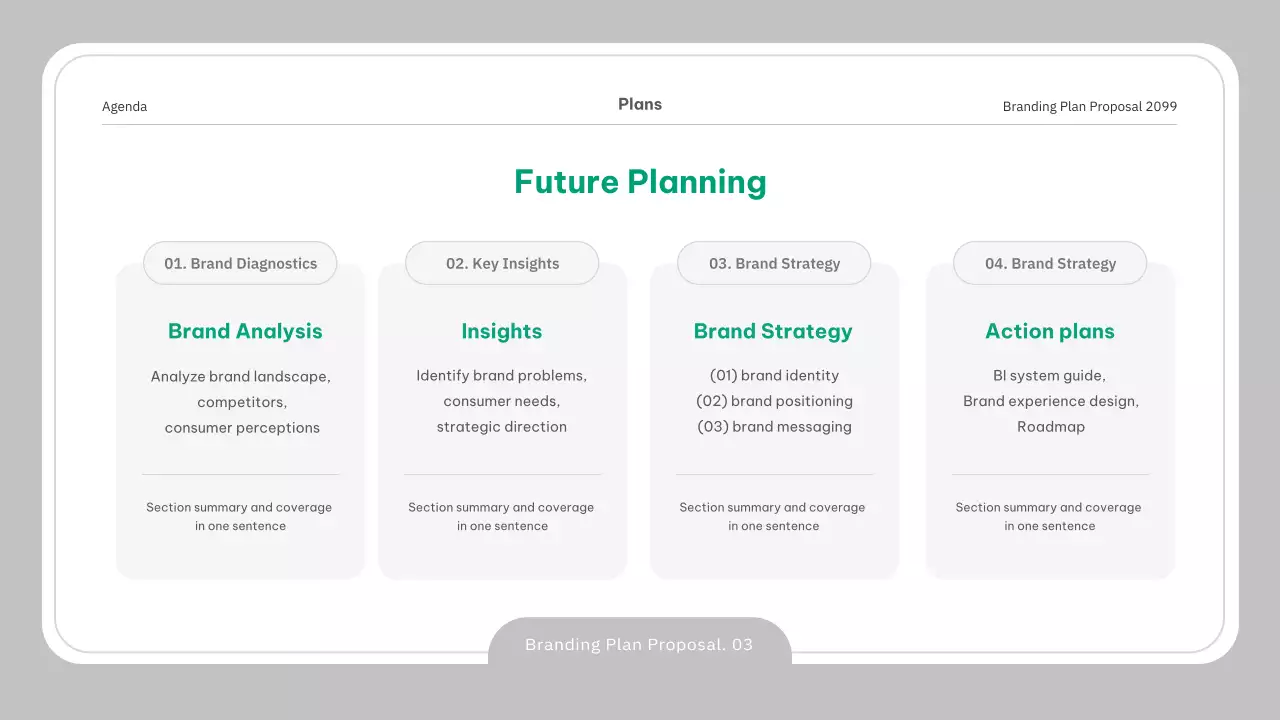 Agenda

Plans

Branding Plan Proposal 2099

Future Planning

01. Brand Diagnostics

Brand Analysis

Analyze brand landscape, competitors, consumer perceptions

Section summary and coverage in one sentence

02. Key Insights

Insights

Identify brand problems, consumer needs, strategic direction

Section summary and coverage in one sentence

03. Brand Strategy

Brand Strategy

(01) brand identity
(02) brand positioning
(03) brand messaging

Section summary and coverage in one sentence

04. Brand Strategy

Action plans

BI system guide, Brand experience design, Roadmap

Section summary and coverage in one sentence

Branding Plan Proposal. 03